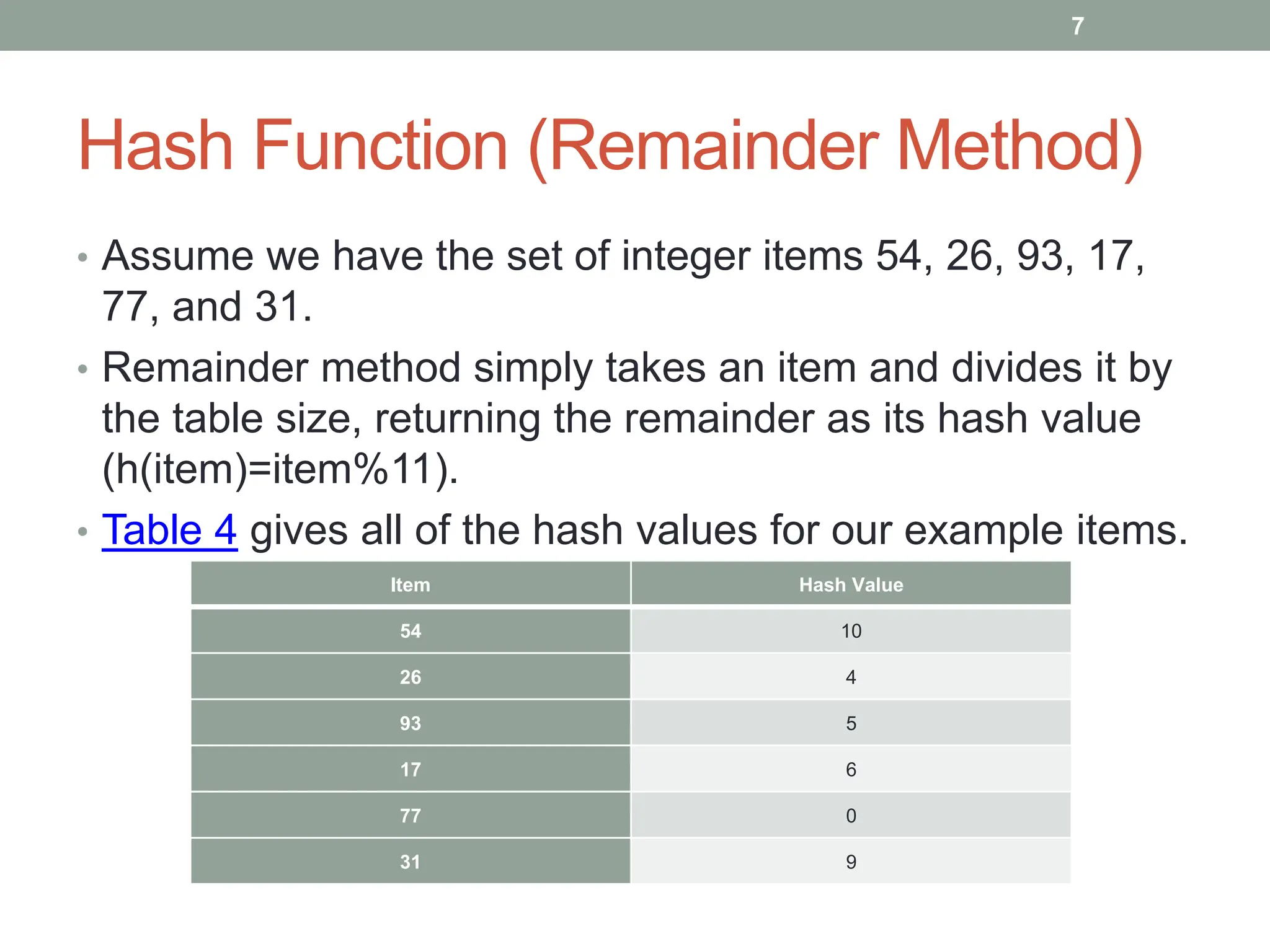 7

Hash Function (Remainder Method)

• Assume we have the set of integer items 54, 26, 93, 17, 77, and 31.

• Remainder method simply takes an item and divides it by the table size, returning the remainder as its hash value (h(item)=item%11).

• Table 4 gives all of the hash values for our example items.

| Item | Hash Value |
|---|---|
| 54 | 10 |
| 26 | 4 |
| 93 | 5 |
| 17 | 6 |
| 77 | 0 |
| 31 | 9 |